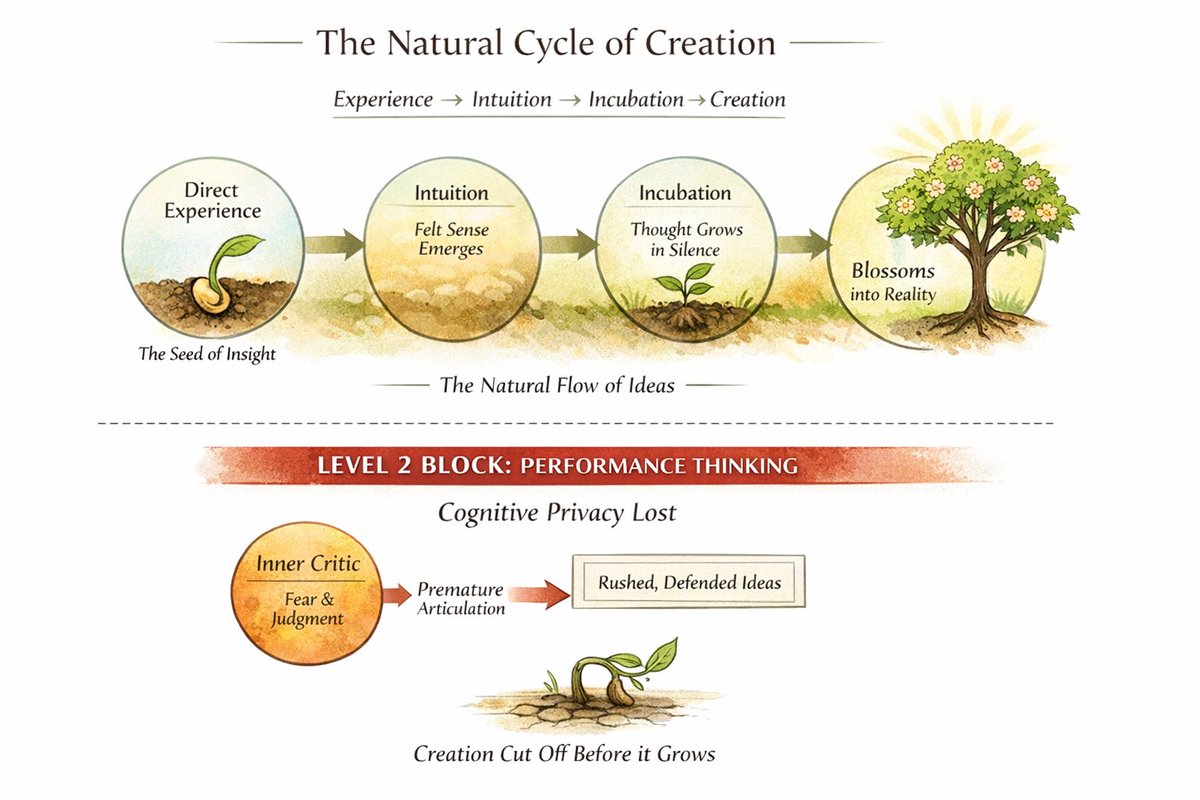 The Natural Cycle of Creation

Experience → Intuition → Incubation → Creation

Direct Experience

The Seed of Insight

Intuition

Felt Sense Emerges

Incubation

Thought Grows in Silence

Blossoms into Reality

The Natural Flow of Ideas

LEVEL 2 BLOCK: PERFORMANCE THINKING

Cognitive Privacy Lost

Inner Critic

Fear & Judgment

Premature Articulation

Rushed, Defended Ideas

Creation Cut Off Before it Grows